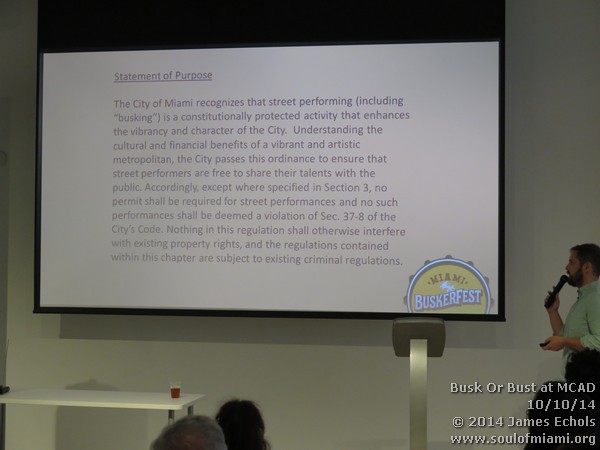 Statement of Purpose

The City of Miami recognizes that street performing (including "busking") is a constitutionally protected activity that enhances the vibrancy and character of the City. Understanding the cultural and financial benefits of a vibrant and artistic metropolitan, the City passes this ordinance to ensure that street performers are free to share their talents with the public. Accordingly, except where specified in Section 3, no permit shall be required for street performances and no such performances shall be deemed a violation of Sec. 37-8 of the City's Code. Nothing in this regulation shall otherwise interfere with existing property rights, and the regulations contained within this chapter are subject to existing criminal regulations.

MIAMI
BUSKERFEST

Busk Or Bust at MCAD
10/10/14
© 2014 James Echols
www.soulofmiami.org